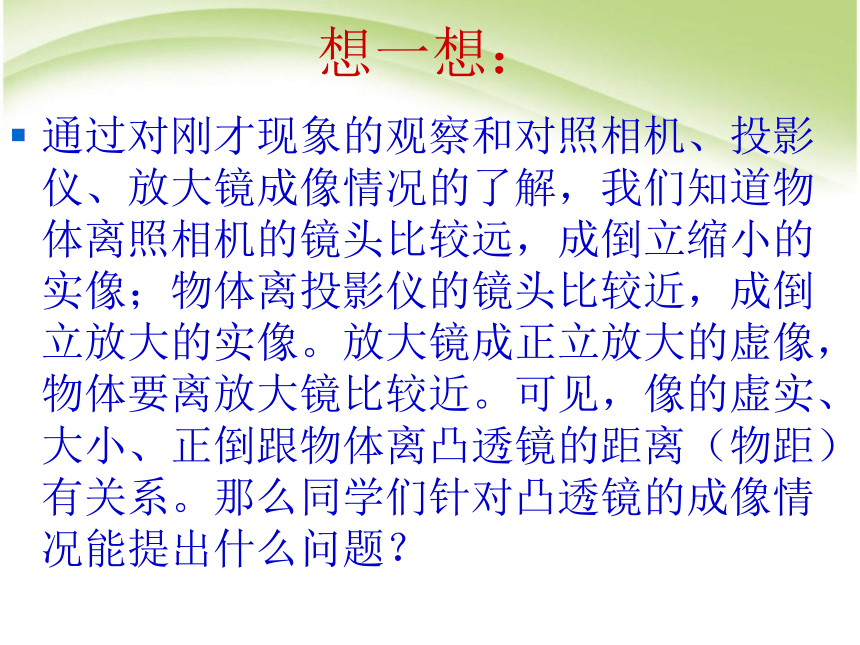 想一想：

通过对刚才现象的观察和对照相机、投影仪、放大镜成像情况的了解，我们知道物体离照相机的镜头比较远，成倒立缩小的实像；物体离投影仪的镜头比较近，成倒立放大的实像。放大镜成正立放大的虚像，物体要离放大镜比较近。可见，像的虚实、大小、正倒跟物体离凸透镜的距离（物距）有关系。那么同学们针对凸透镜的成像情况能提出什么问题？